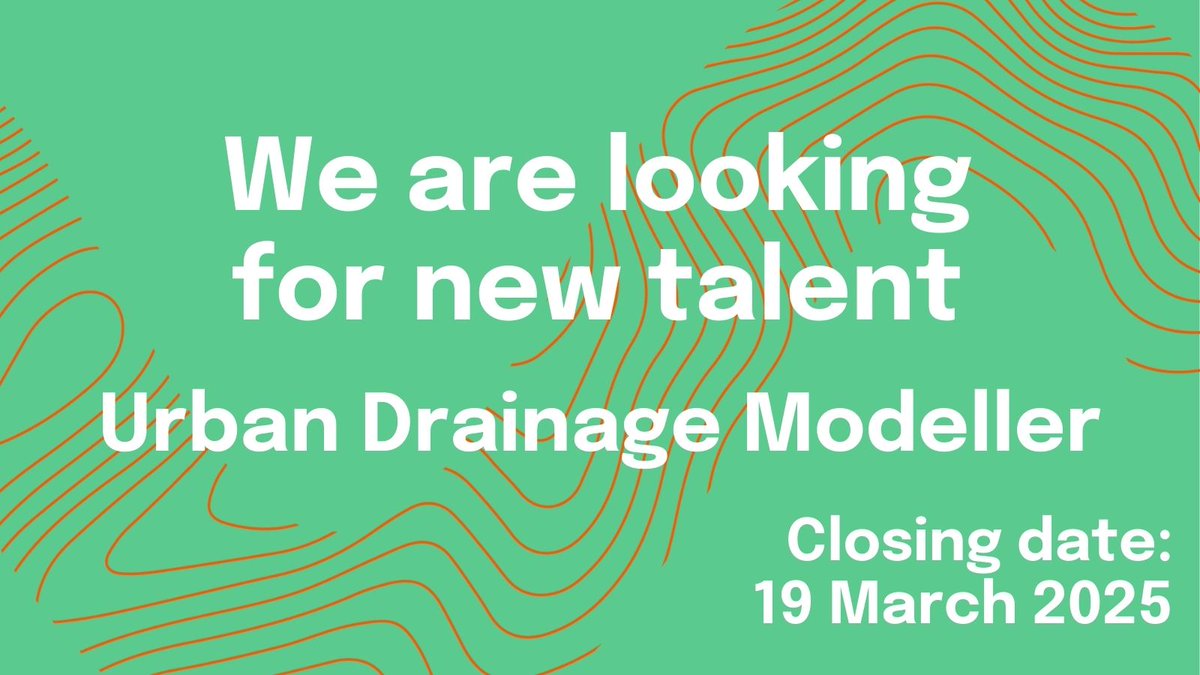 We are looking for new talent

Urban Drainage Modeller

Closing date:
19 March 2025